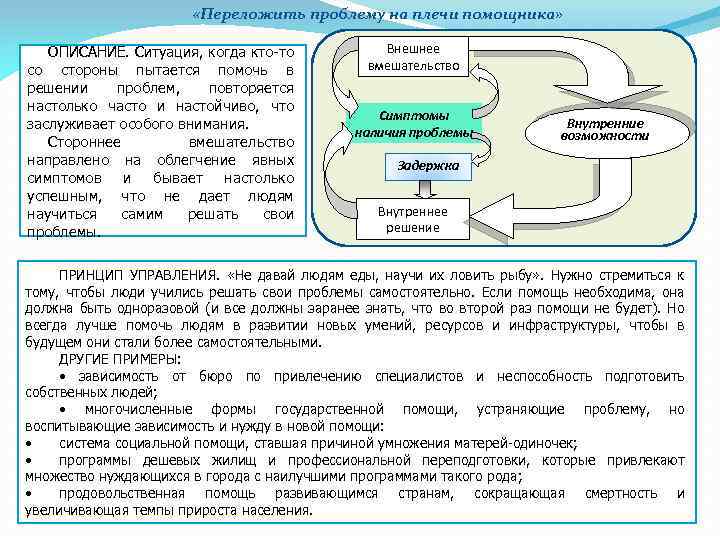 «Переложить проблему на плечи помощника»

ОПИСАНИЕ. Ситуация, когда кто-то со стороны пытается помочь в решении проблем, повторяется настолько часто и настойчиво, что заслуживает особого внимания.

Стороннее вмешательство направлено на облегчение явных симптомов и бывает настолько успешным, что не дает людям научиться самим решать свои проблемы.

Внешнее вмешательство

Симптомы наличия проблемы

Задержка

Внутреннее решение

Внутренние возможности

ПРИНЦИП УПРАВЛЕНИЯ. «Не давай людям еды, научи их ловить рыбу». Нужно стремиться к тому, чтобы люди учились решать свои проблемы самостоятельно. Если помощь необходима, она должна быть одноразовой (и все должны заранее знать, что во второй раз помощи не будет). Но всегда лучше помочь людям в развитии новых умений, ресурсов и инфраструктуры, чтобы в будущем они стали более самостоятельными.

ДРУГИЕ ПРИМЕРЫ:

• зависимость от бюро по привлечению специалистов и неспособность подготовить собственных людей;

• многочисленные формы государственной помощи, устраняющие проблему, но воспитывающие зависимость и нужду в новой помощи:

• система социальной помощи, ставшая причиной умножения матерей-одиночек;

• программы дешевых жилищ и профессиональной переподготовки, которые привлекают множество нуждающихся в города с наилучшими программами такого рода;

• продовольственная помощь развивающимся странам, сокращающая смертность и увеличивающая темпы прироста населения.